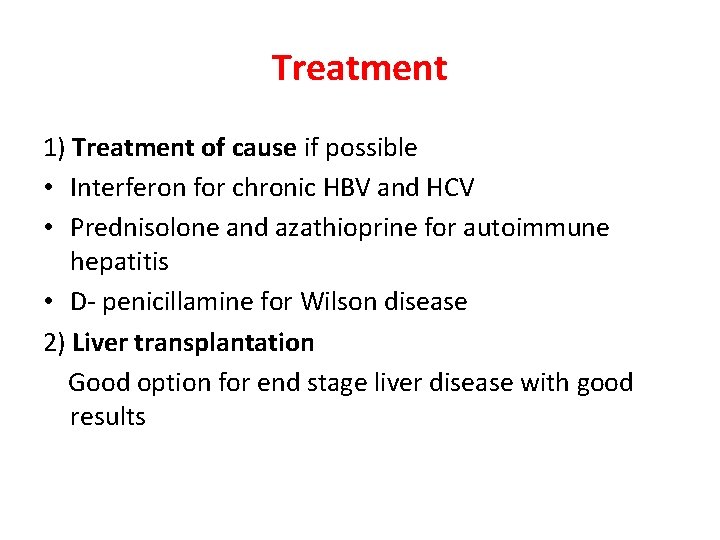 Treatment

1) Treatment of cause if possible
• Interferon for chronic HBV and HCV
• Prednisolone and azathioprine for autoimmune hepatitis
• D- penicillamine for Wilson disease
2) Liver transplantation
Good option for end stage liver disease with good results